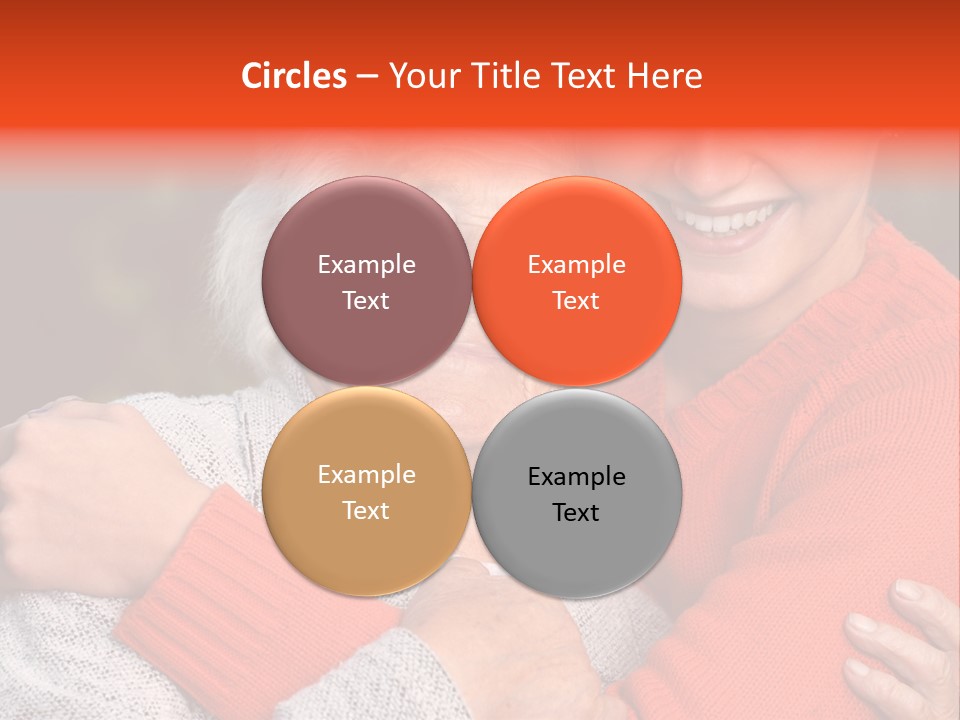 Circles – Your Title Text Here

Example Text

Example Text

Example Text

Example Text